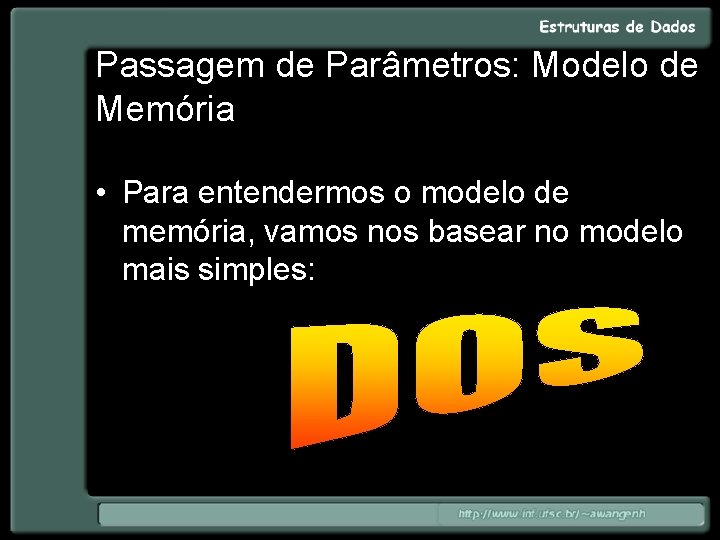 Estruturas de Dados

Passagem de Parâmetros: Modelo de Memória

• Para entendermos o modelo de memória, vamos nos basear no modelo mais simples:

DOS

http://www.inf.ufsc.br/~awangenh